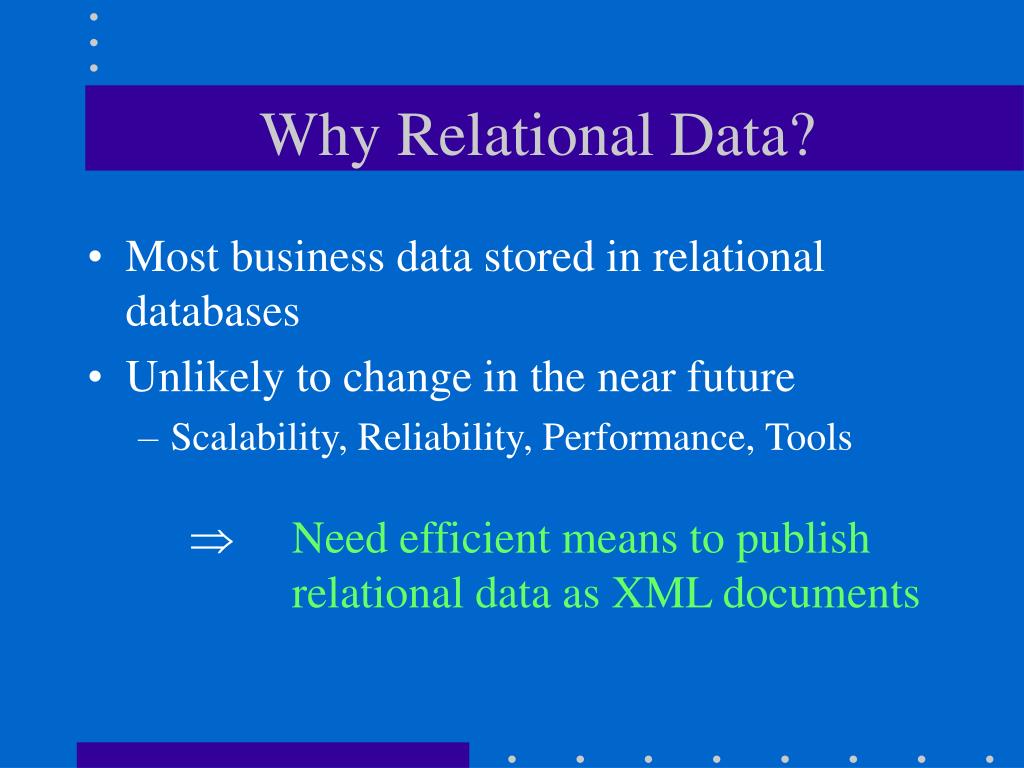 Why Relational Data?

• Most business data stored in relational databases

• Unlikely to change in the near future

– Scalability, Reliability, Performance, Tools

$\Rightarrow$ Need efficient means to publish relational data as XML documents